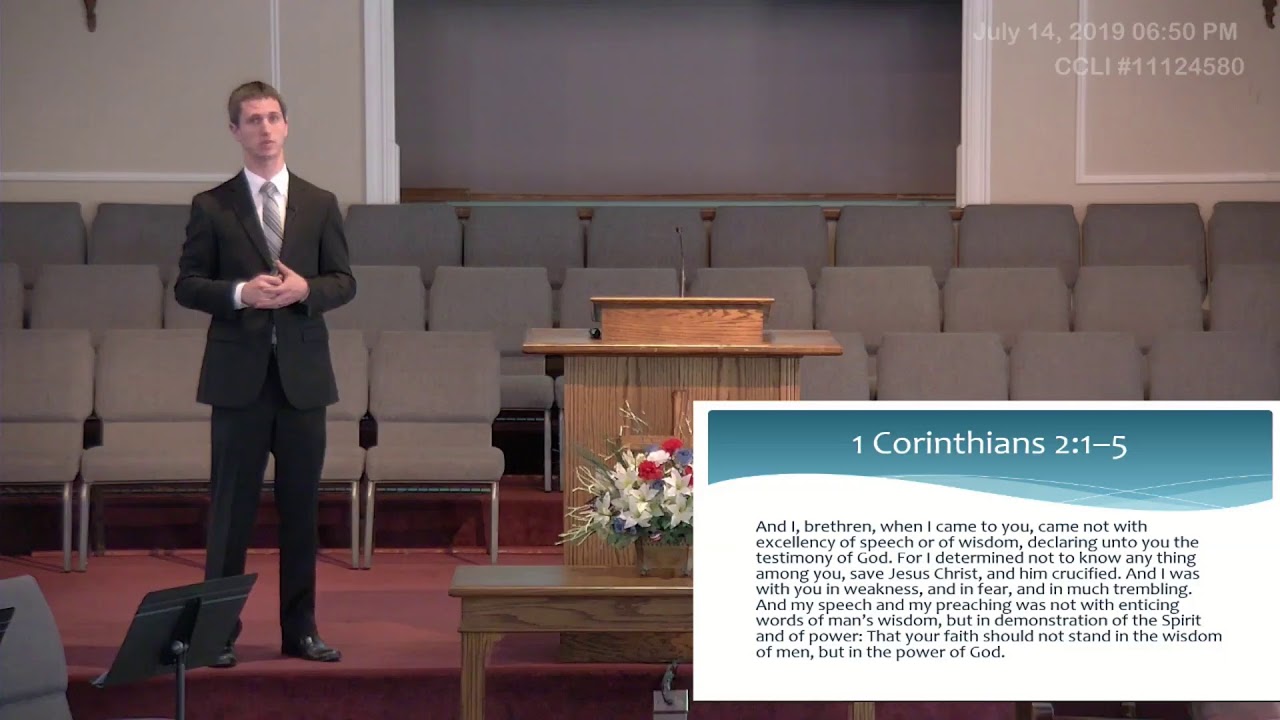 July 14, 2019 06:50 PM
CCLI #11124580

1 Corinthians 2:1–5

And I, brethren, when I came to you, came not with excellency of speech or of wisdom, declaring unto you the testimony of God. For I determined not to know any thing among you, save Jesus Christ, and him crucified. And I was with you in weakness, and in fear, and in much trembling. And my speech and my preaching was not with enticing words of man's wisdom, but in demonstration of the Spirit and of power: That your faith should not stand in the wisdom of men, but in the power of God.